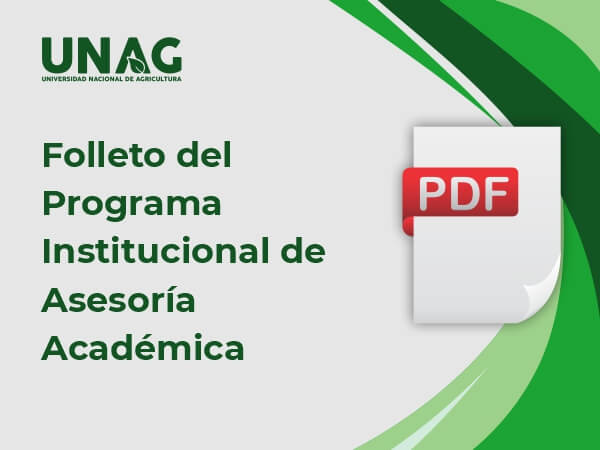 UNAG
UNIVERSIDAD NACIONAL DE AGRICULTURA

Folleto del Programa Institucional de Asesoría Académica

PDF